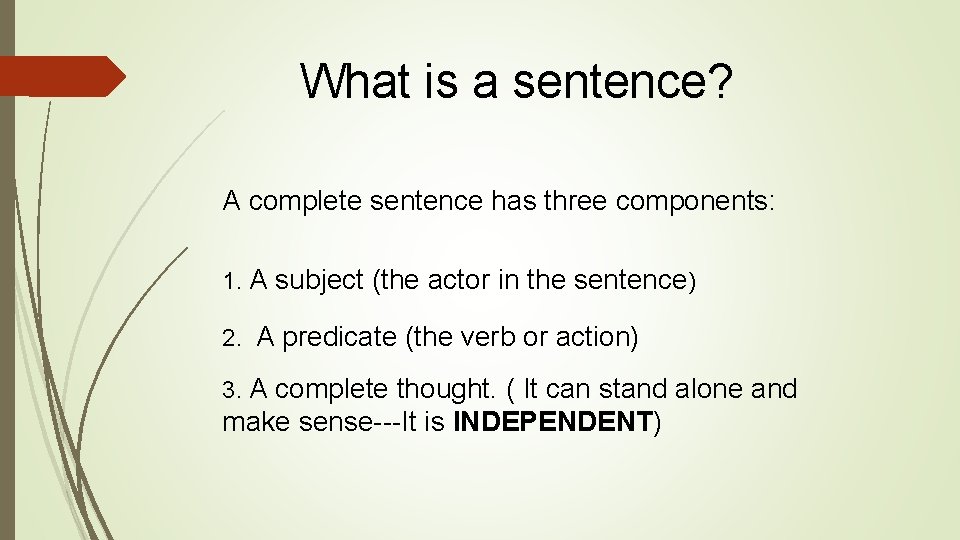 What is a sentence?

A complete sentence has three components:

1. A subject (the actor in the sentence)

2. A predicate (the verb or action)

3. A complete thought. ( It can stand alone and make sense---It is INDEPENDENT)